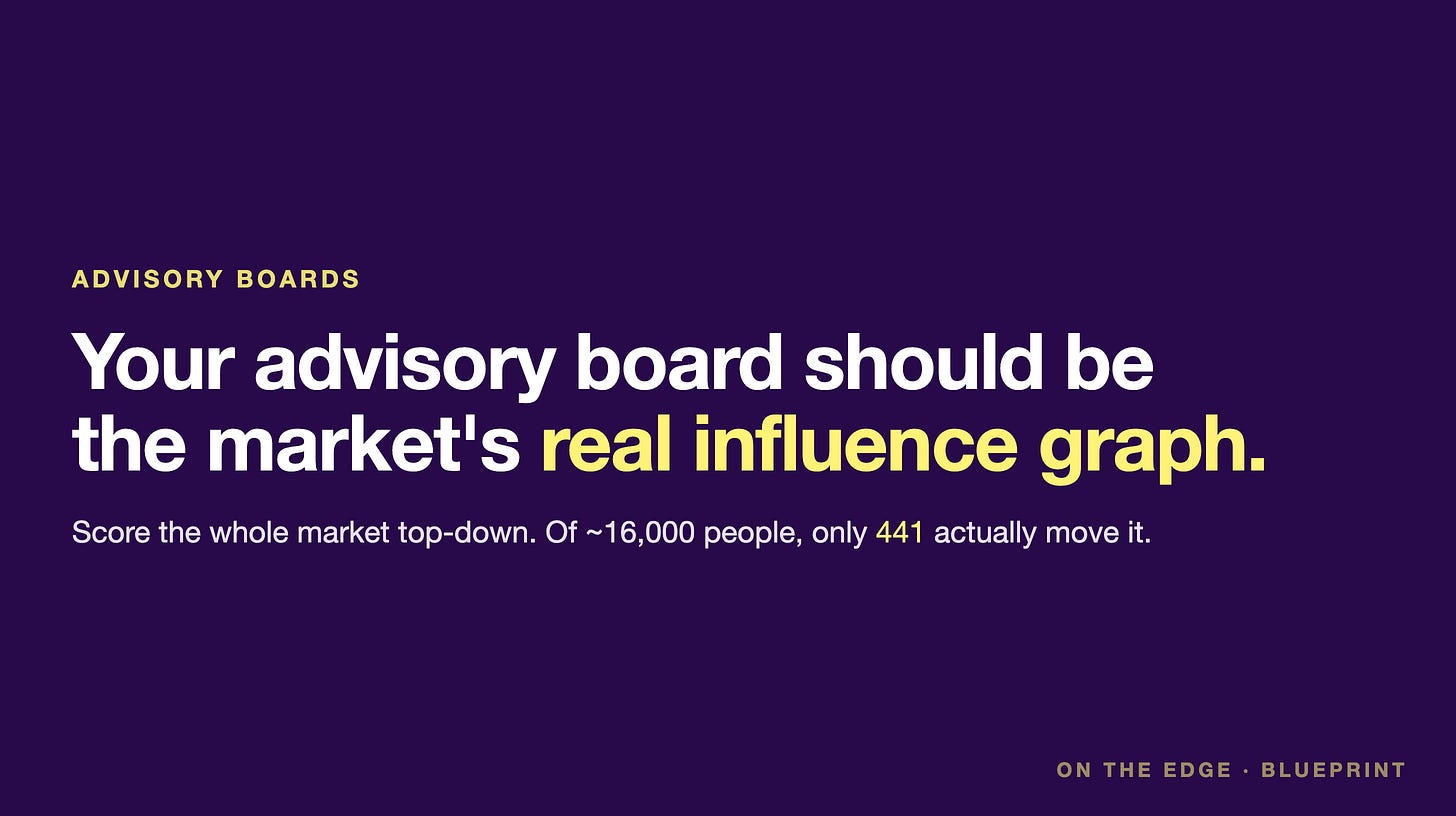 ADVISORY BOARDS

Your advisory board should be the market's real influence graph.

Score the whole market top-down. Of ~16,000 people, only 441 actually move it.

ON THE EDGE · BLUEPRINT